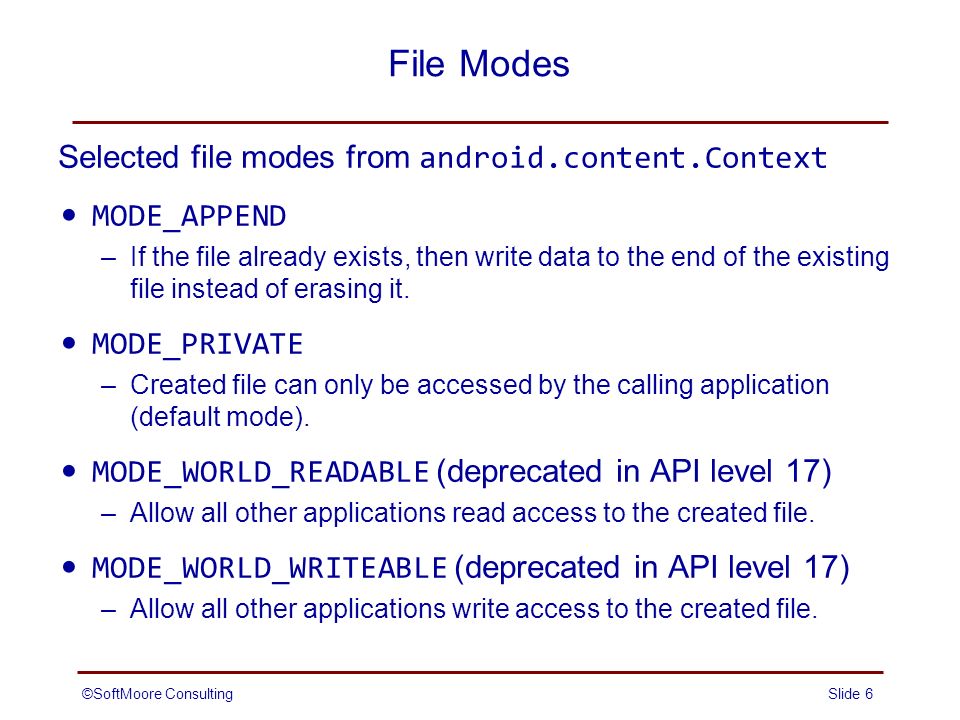 File Modes

Selected file modes from android.content.Context

• MODE_APPEND
– If the file already exists, then write data to the end of the existing file instead of erasing it.

• MODE_PRIVATE
– Created file can only be accessed by the calling application (default mode).

• MODE_WORLD_READABLE (deprecated in API level 17)
– Allow all other applications read access to the created file.

• MODE_WORLD_WRITEABLE (deprecated in API level 17)
– Allow all other applications write access to the created file.

©SoftMoore Consulting

Slide 6